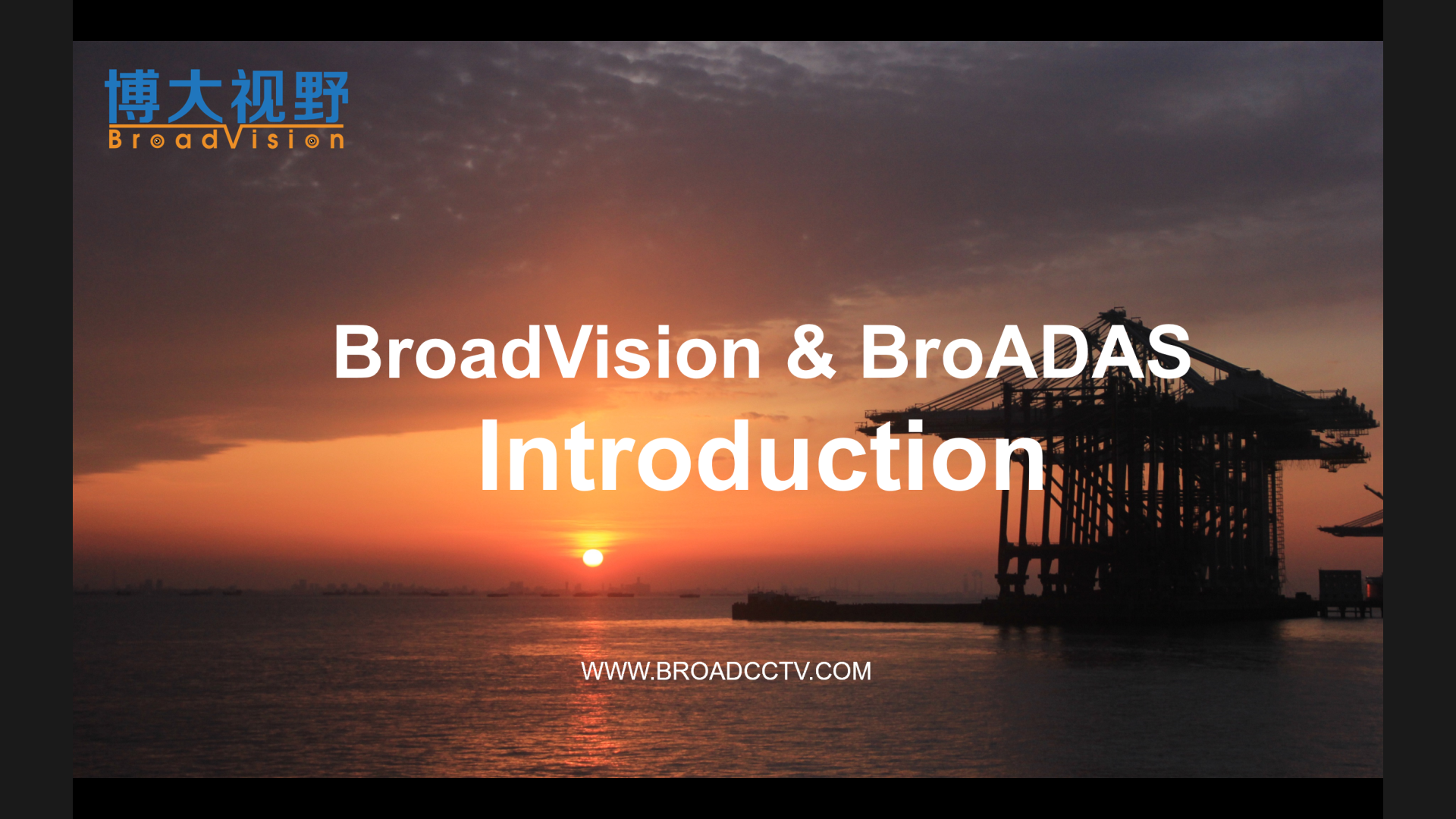 博大视野
BroadVision

BroadVision & BroADAS
Introduction

WWW.BROADCCTV.COM